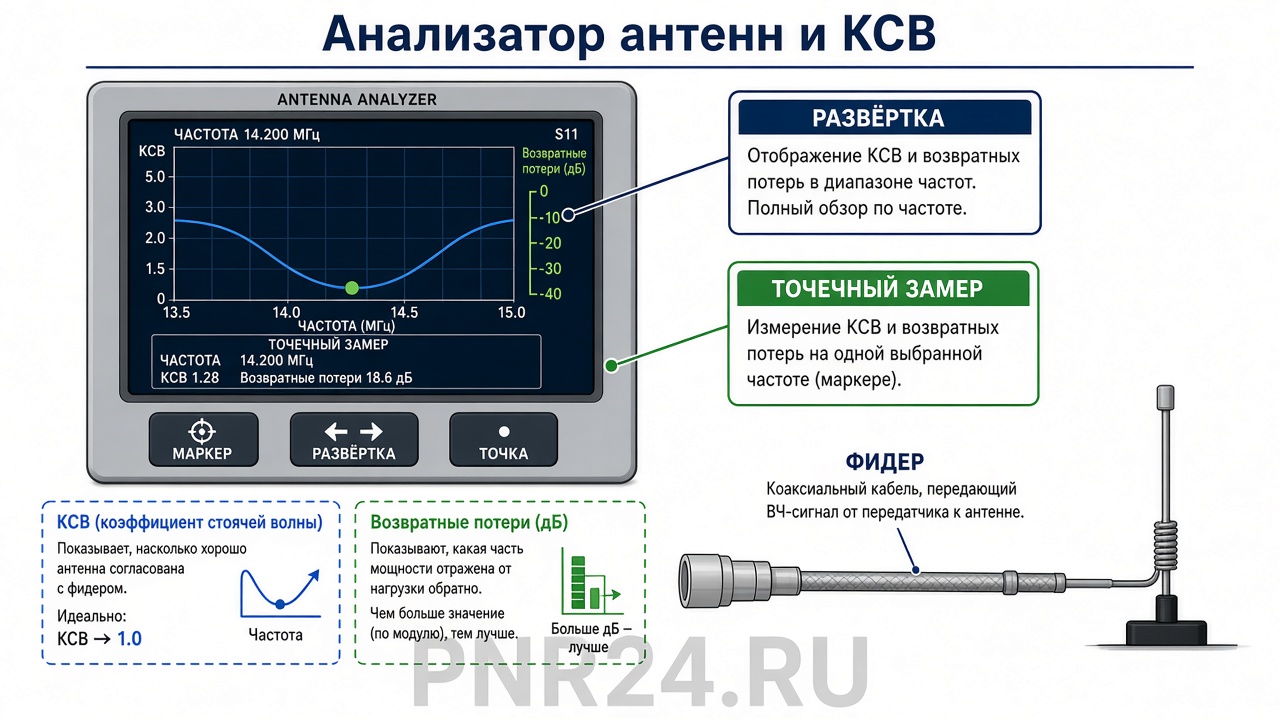 Анализатор антенн и КСВ

ANTENNA ANALYZER

ЧАСТОТА 14.200 МГц

S11

КСВ

Возвратные потери (дБ)

5.0
3.0
2.0
1.5
0

0
-10
-20
-30
-40

13.5
14.0
14.5
15.0

ЧАСТОТА (МГц)

ТОЧЕЧНЫЙ ЗАМЕР

ЧАСТОТА 14.200 МГц

КСВ 1.28 Возвратные потери 18.6 дБ

МАРКЕР

РАЗВЁРТКА

ТОЧКА

РАЗВЁРТКА

Отображение КСВ и возвратных потерь в диапазоне частот. Полный обзор по частоте.

ТОЧЕЧНЫЙ ЗАМЕР

Измерение КСВ и возвратных потерь на одной выбранной частоте (маркере).

ФИДЕР

Коаксиальный кабель, передающий ВЧ-сигнал от передатчика к антенне.

КСВ (коэффициент стоячей волны)

Показывает, насколько хорошо антенна согласована с фидером.

Идеально:
КСВ → 1.0

Частота

Возвратные потери (дБ)

Показывают, какая часть мощности отражена от нагрузки обратно.

Чем больше значение (по модулю), тем лучше.

Больше дБ – лучше

PNR24.RU